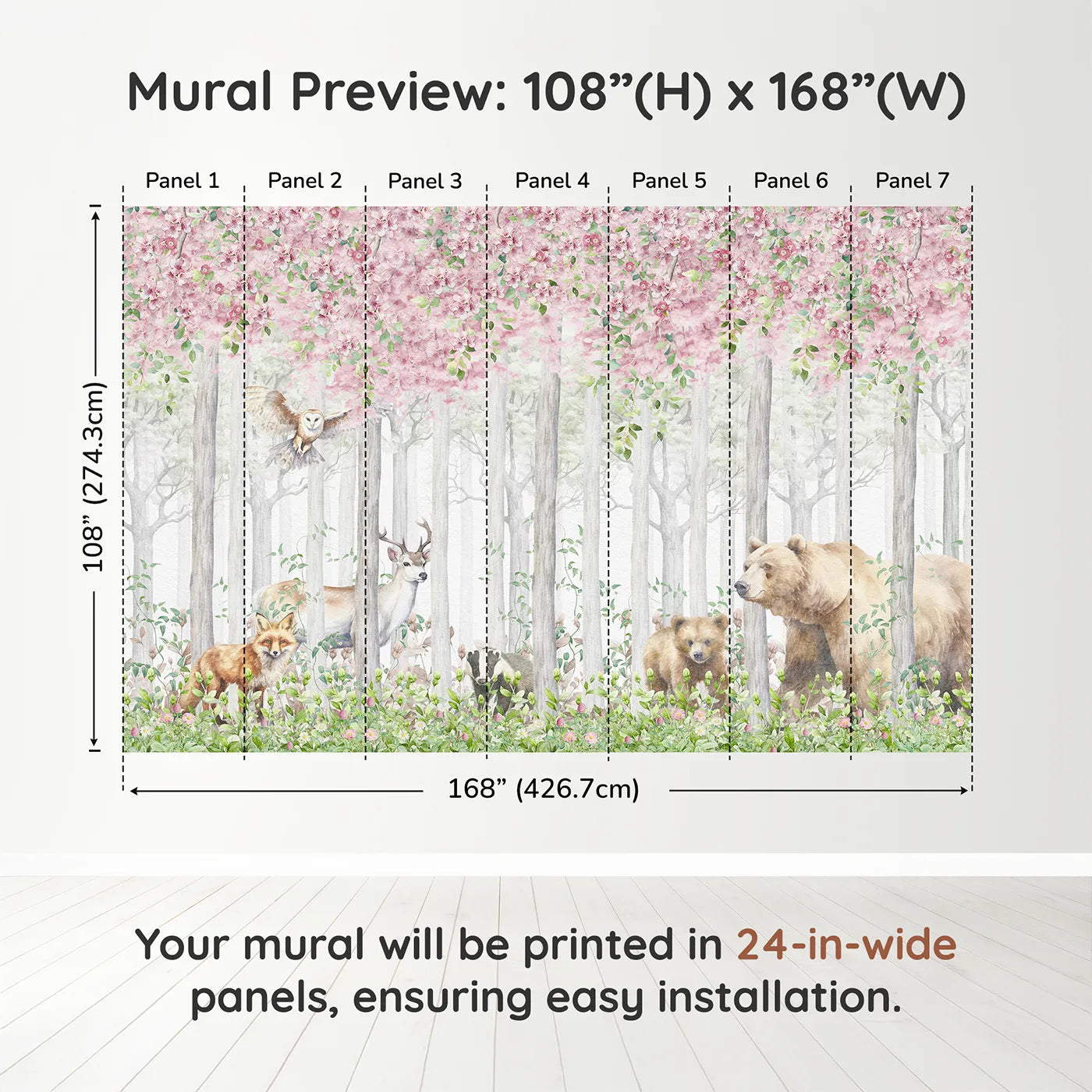 Mural Preview: 108”(H) x 168”(W)

Panel 1 Panel 2 Panel 3 Panel 4 Panel 5 Panel 6 Panel 7

108” (274.3cm)

168” (426.7cm)

Your mural will be printed in 24-in-wide panels, ensuring easy installation.